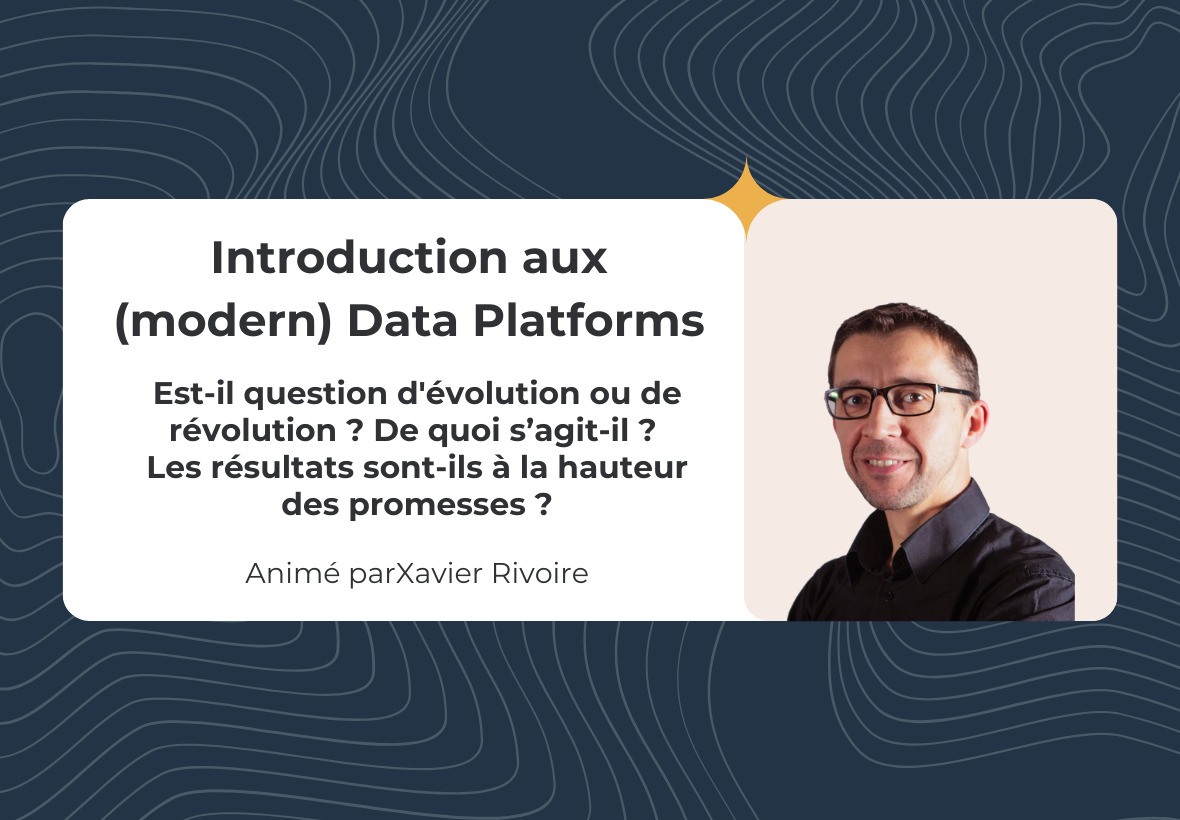 Introduction aux (modern) Data Platforms

Est-il question d'évolution ou de révolution ? De quoi s’agit-il ? Les résultats sont-ils à la hauteur des promesses ?

Animé parXavier Rivoire